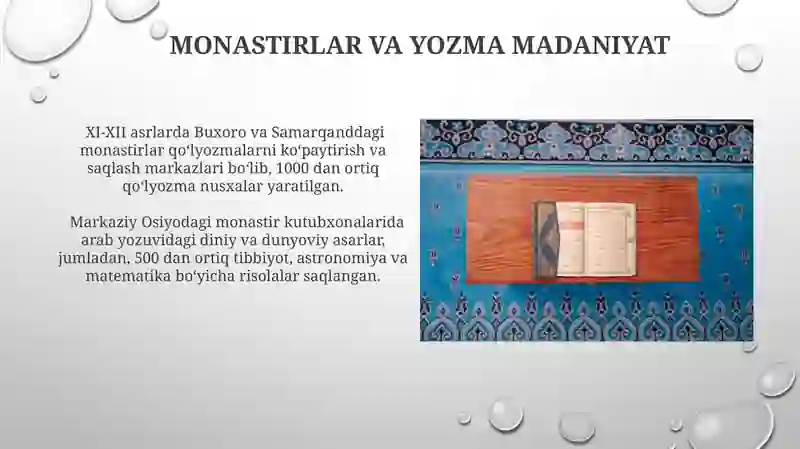 MONASTIRLAR VA YOZMA MADANIYAT

XI-XII asrlarda Buxoro va Samarqanddagi monastirlar qoʻlyozmalarni koʻpaytirish va saqlash markazlari boʻlib, 1000 dan ortiq qoʻlyozma nusxalar yaratilgan.

Markaziy Osiyodagi monastir kutubxonalarida arab yozuvidagi diniy va dunyoviy asarlar, jumladan, 500 dan ortiq tibbiyot, astronomiya va matematika boʻyicha risolalar saqlangan.